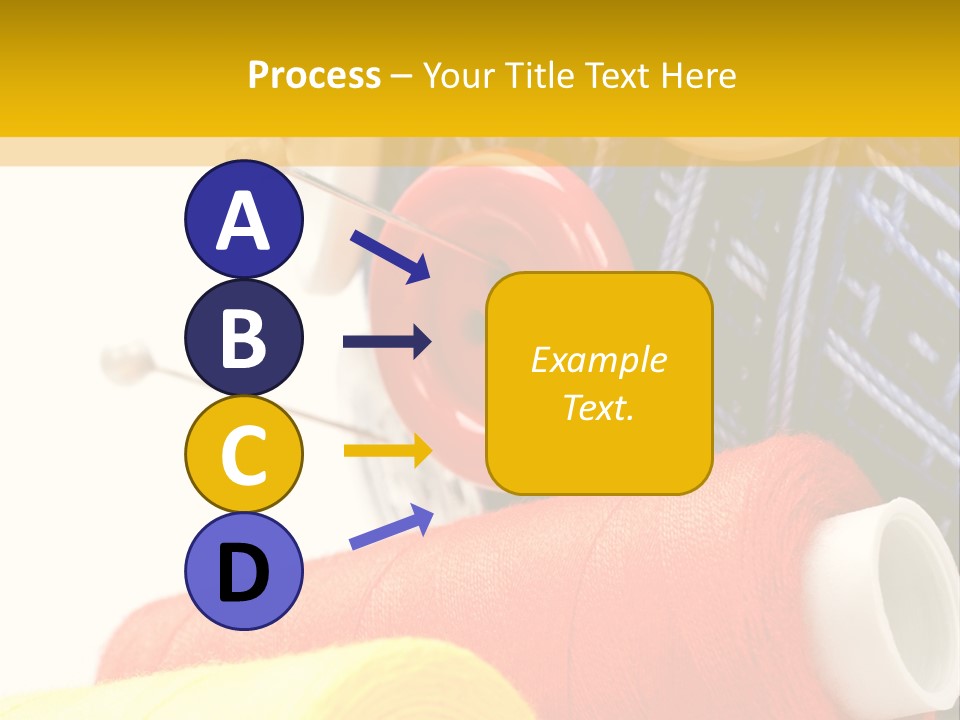 Process – Your Title Text Here

A

B

C

D

Example Text.